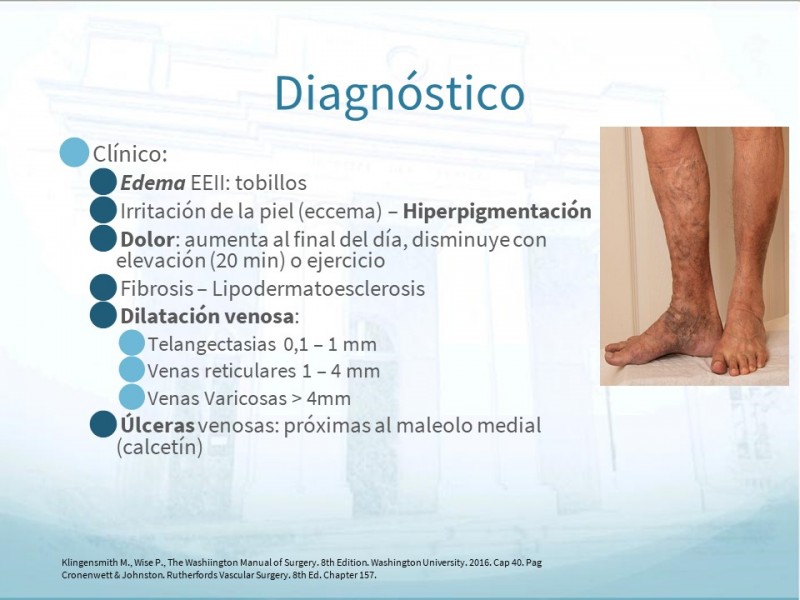 Diagnóstico

Clínico:

Edema EEII: tobillos

Irritación de la piel (eccema) – Hiperpigmentación

Dolor: aumenta al final del día, disminuye con elevación (20 min) o ejercicio

Fibrosis – Lipodermatoesclerosis

Dilatación venosa:

Telangectasias 0,1 – 1 mm

Venas reticulares 1 – 4 mm

Venas Varicosas > 4mm

Úlceras venosas: próximas al maleolo medial (calcetín)

Klingensmith M., Wise P., The Washiington Manual of Surgery. 8th Edition. Washington University. 2016. Cap 40. Pag
Cronenwett & Johnston. Rutherfords Vascular Surgery. 8th Ed. Chapter 157.